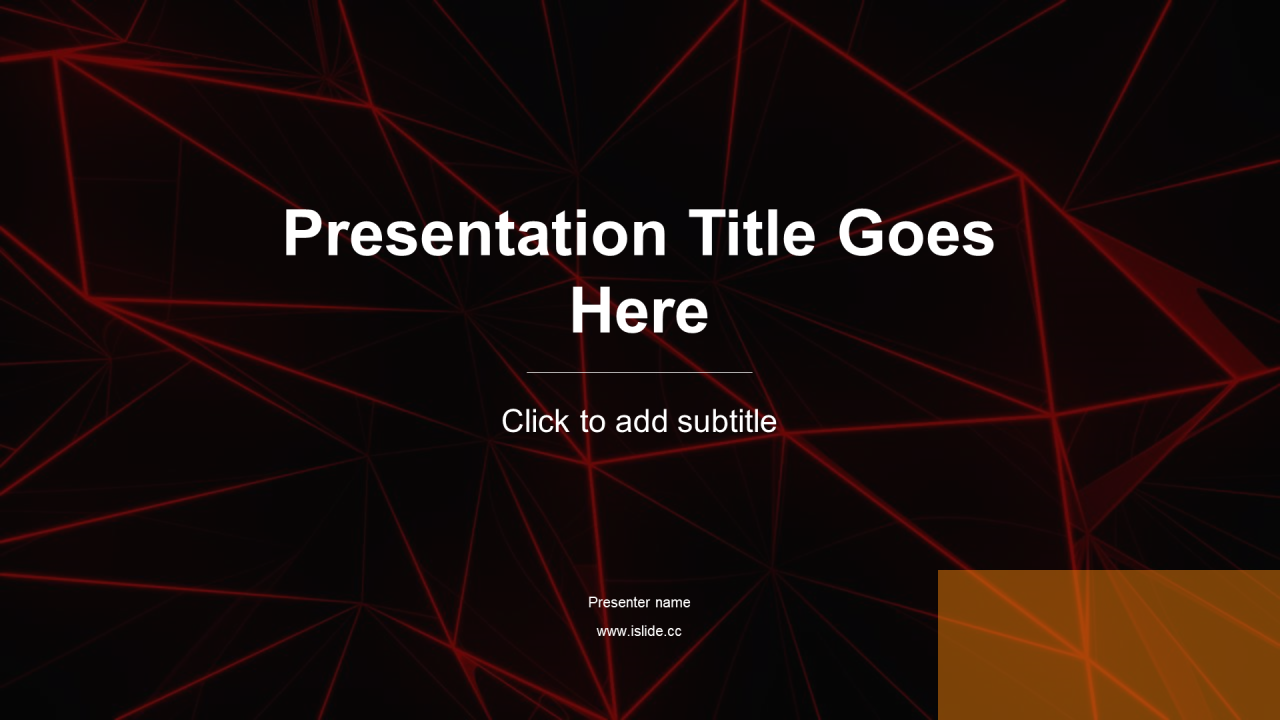 Presentation Title Goes Here

Click to add subtitle

Presenter name

www.islide.cc